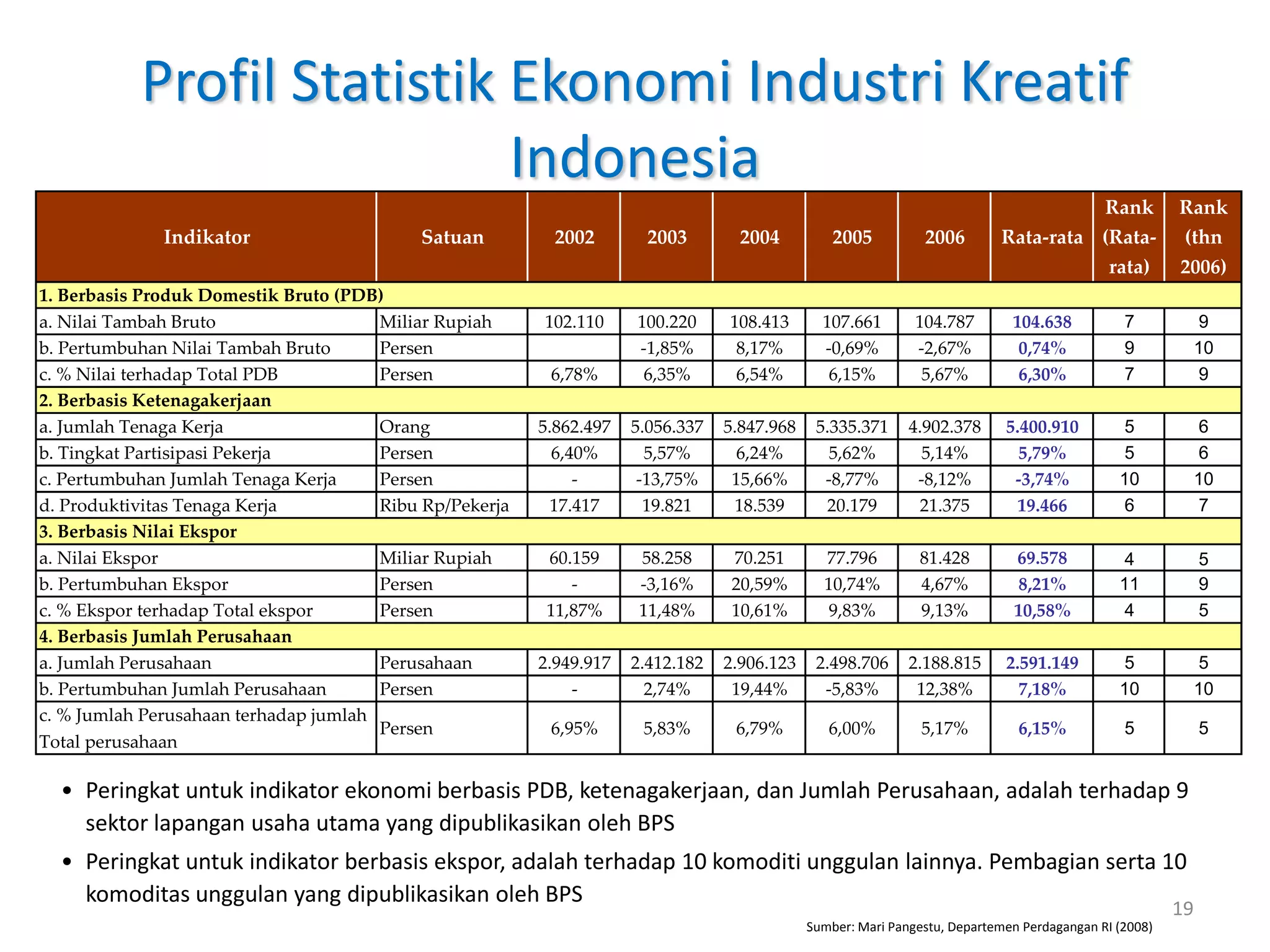 Profil Statistik Ekonomi Industri Kreatif Indonesia

| Indikator | Satuan | 2002 | 2003 | 2004 | 2005 | 2006 | Rata-rata | Rank (Rata-rata) | Rank (thn 2006) |
|---|---|---|---|---|---|---|---|---|---|
| 1. Berbasis Produk Domestik Bruto (PDB) | | | | | | | | | |
| a. Nilai Tambah Bruto | Miliar Rupiah | 102.110 | 100.220 | 108.413 | 107.661 | 104.787 | 104.638 | 7 | 9 |
| b. Pertumbuhan Nilai Tambah Bruto | Persen | | -1,85% | 8,17% | -0,69% | -2,67% | 0,74% | 9 | 10 |
| c. % Nilai terhadap Total PDB | Persen | 6,78% | 6,35% | 6,54% | 6,15% | 5,67% | 6,30% | 7 | 9 |
| 2. Berbasis Ketenagakerjaan | | | | | | | | | |
| a. Jumlah Tenaga Kerja | Orang | 5.862.497 | 5.056.337 | 5.847.968 | 5.335.371 | 4.902.378 | 5.400.910 | 5 | 6 |
| b. Tingkat Partisipasi Pekerja | Persen | 6,40% | 5,57% | 6,24% | 5,62% | 5,14% | 5,79% | 5 | 6 |
| c. Pertumbuhan Jumlah Tenaga Kerja | Persen | - | -13,75% | 15,66% | -8,77% | -8,12% | -3,74% | 10 | 10 |
| d. Produktivitas Tenaga Kerja | Ribu Rp/Pekerja | 17.417 | 19.821 | 18.539 | 20.179 | 21.375 | 19.466 | 6 | 7 |
| 3. Berbasis Nilai Ekspor | | | | | | | | | |
| a. Nilai Ekspor | Miliar Rupiah | 60.159 | 58.258 | 70.251 | 77.796 | 81.428 | 69.578 | 4 | 5 |
| b. Pertumbuhan Ekspor | Persen | - | -3,16% | 20,59% | 10,74% | 4,67% | 8,21% | 11 | 9 |
| c. % Ekspor terhadap Total ekspor | Persen | 11,87% | 11,48% | 10,61% | 9,83% | 9,13% | 10,58% | 4 | 5 |
| 4. Berbasis Jumlah Perusahaan | | | | | | | | | |
| a. Jumlah Perusahaan | Perusahaan | 2.949.917 | 2.412.182 | 2.906.123 | 2.498.706 | 2.188.815 | 2.591.149 | 5 | 5 |
| b. Pertumbuhan Jumlah Perusahaan | Persen | - | 2,74% | 19,44% | -5,83% | 12,38% | 7,18% | 10 | 10 |
| c. % Jumlah Perusahaan terhadap jumlah Total perusahaan | Persen | 6,95% | 5,83% | 6,79% | 6,00% | 5,17% | 6,15% | 5 | 5 |

• Peringkat untuk indikator ekonomi berbasis PDB, ketenagakerjaan, dan Jumlah Perusahaan, adalah terhadap 9 sektor lapangan usaha utama yang dipublikasikan oleh BPS

• Peringkat untuk indikator berbasis ekspor, adalah terhadap 10 komoditi unggulan lainnya. Pembagian serta 10 komoditas unggulan yang dipublikasikan oleh BPS

19

Sumber: Mari Pangestu, Departemen Perdagangan RI (2008)